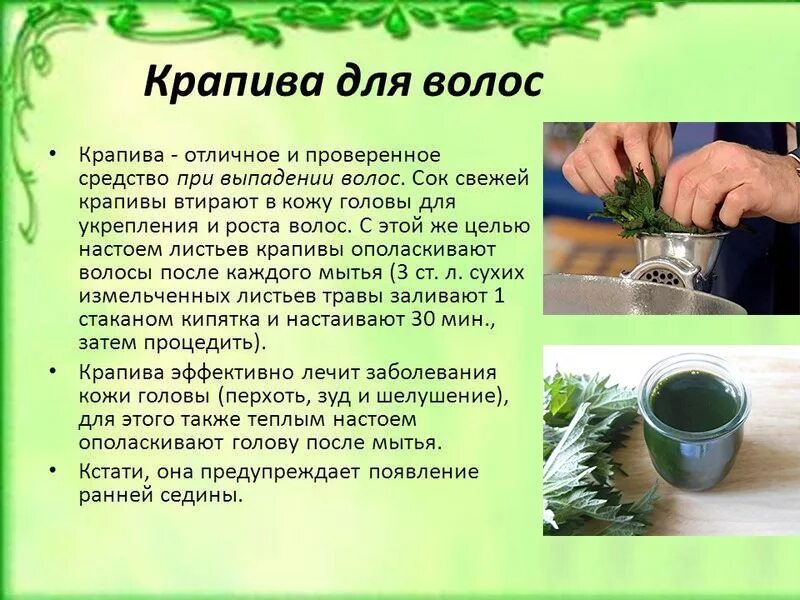 Крапива для волос

• Крапива - отличное и проверенное средство при выпадении волос. Сок свежей крапивы втирают в кожу головы для укрепления и роста волос. С этой же целью настоем листьев крапивы ополаскивают волосы после каждого мытья (3 ст. л. сухих измельченных листьев травы заливают 1 стаканом кипятка и настаивают 30 мин., затем процедить).

• Крапива эффективно лечит заболевания кожи головы (перхоть, зуд и шелушение), для этого также теплым настоем ополаскивают голову после мытья.

• Кстати, она предупреждает появление ранней седины.